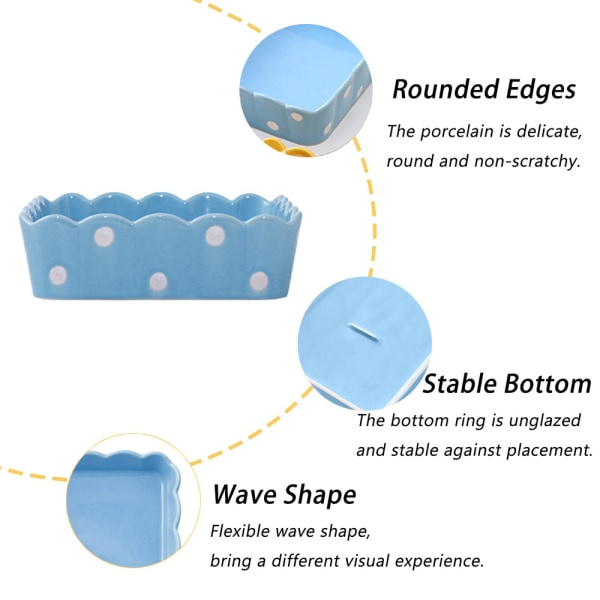 Rounded Edges

The porcelain is delicate, round and non-scratchy.

Stable Bottom

The bottom ring is unglazed and stable against placement.

Wave Shape

Flexible wave shape, bring a different visual experience.